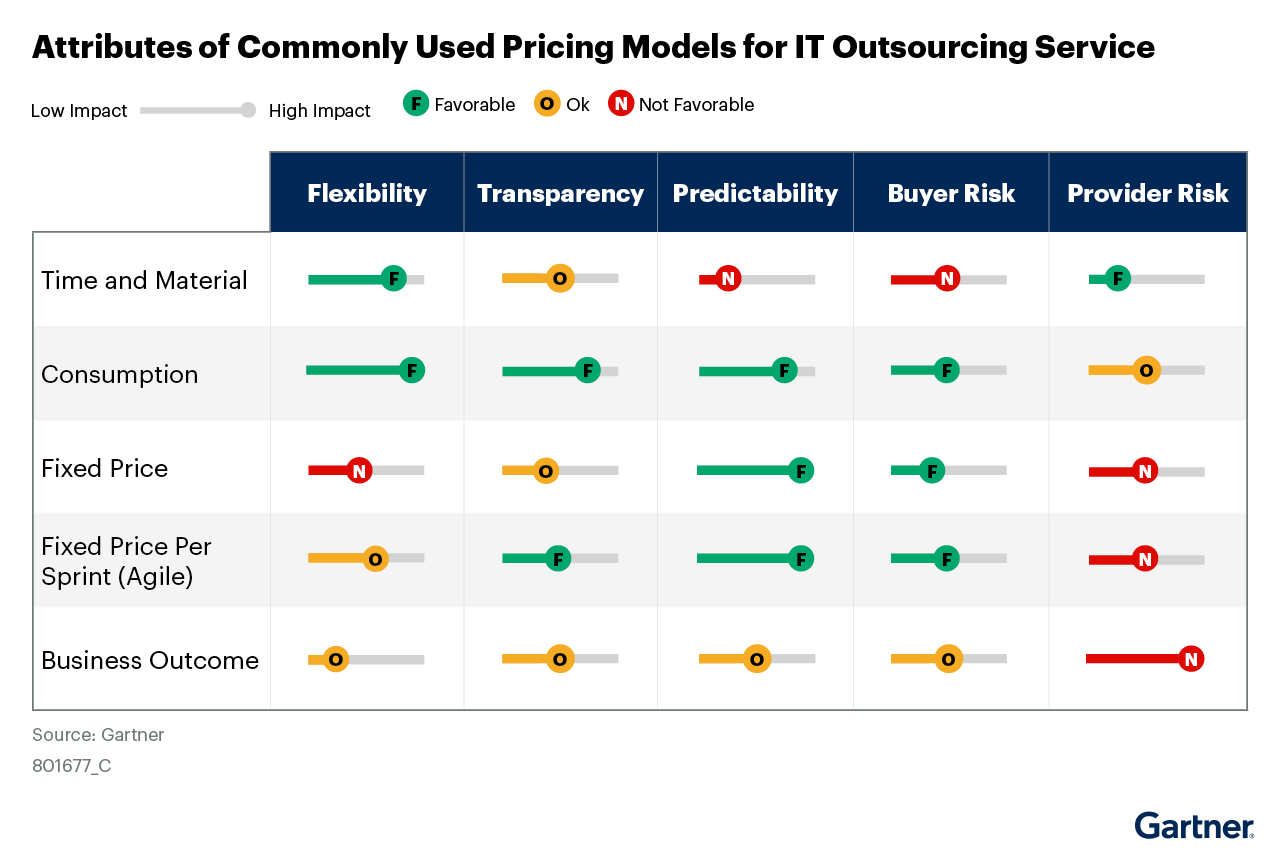 Attributes of Commonly Used Pricing Models for IT Outsourcing Service

Low Impact High Impact F Favorable O Ok N Not Favorable

| | Flexibility | Transparency | Predictability | Buyer Risk | Provider Risk |
|---|---|---|---|---|---|
| Time and Material | F | O | N | N | F |
| Consumption | F | F | F | F | O |
| Fixed Price | N | O | F | F | N |
| Fixed Price Per Sprint (Agile) | O | F | F | F | N |
| Business Outcome | O | O | O | O | N |

Source: Gartner
801677_C

Gartner